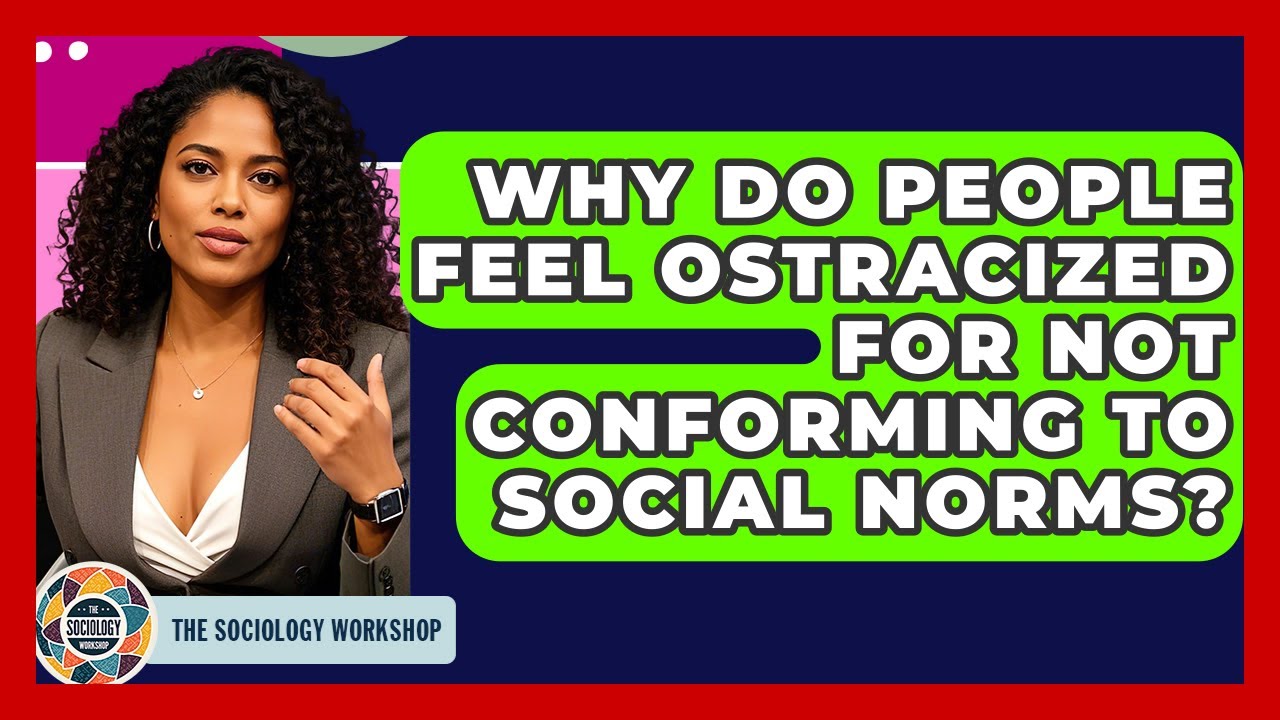 WHY DO PEOPLE FEEL OSTRACIZED FOR NOT CONFORMING TO SOCIAL NORMS?

THE SOCIOLOGY WORKSHOP

THE SOCIOLOGY WORKSHOP